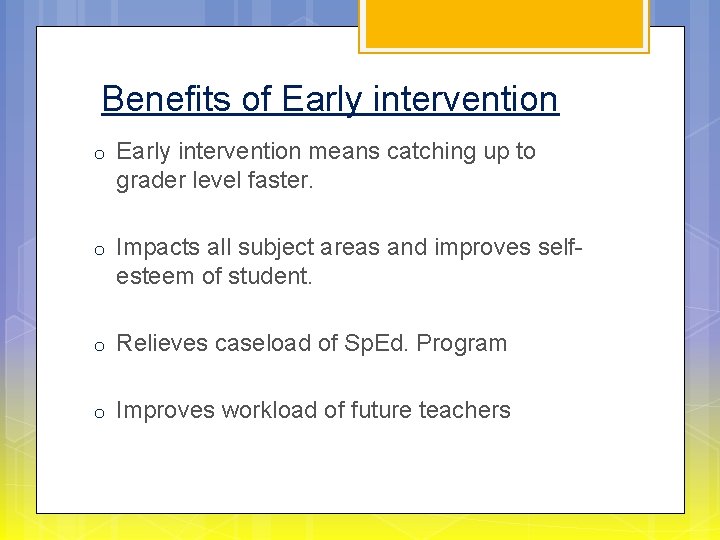 Benefits of Early intervention

o Early intervention means catching up to grader level faster.

o Impacts all subject areas and improves self-esteem of student.

o Relieves caseload of SpEd. Program

o Improves workload of future teachers